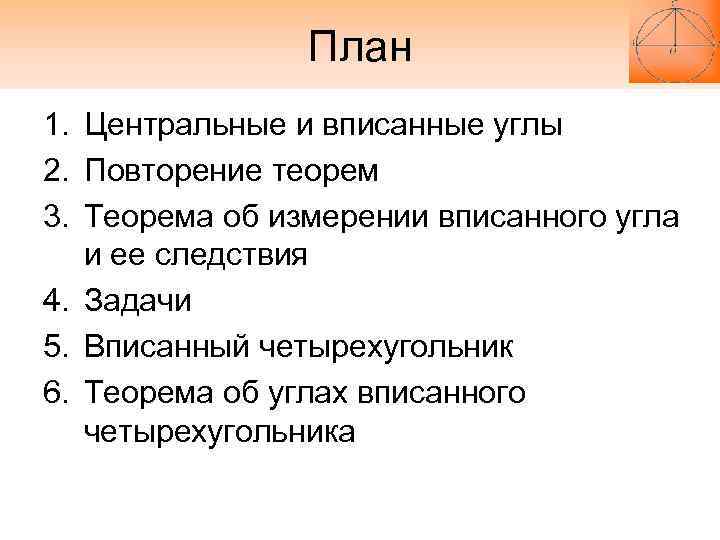 План

1. Центральные и вписанные углы
2. Повторение теорем
3. Теорема об измерении вписанного угла и ее следствия
4. Задачи
5. Вписанный четырехугольник
6. Теорема об углах вписанного четырехугольника